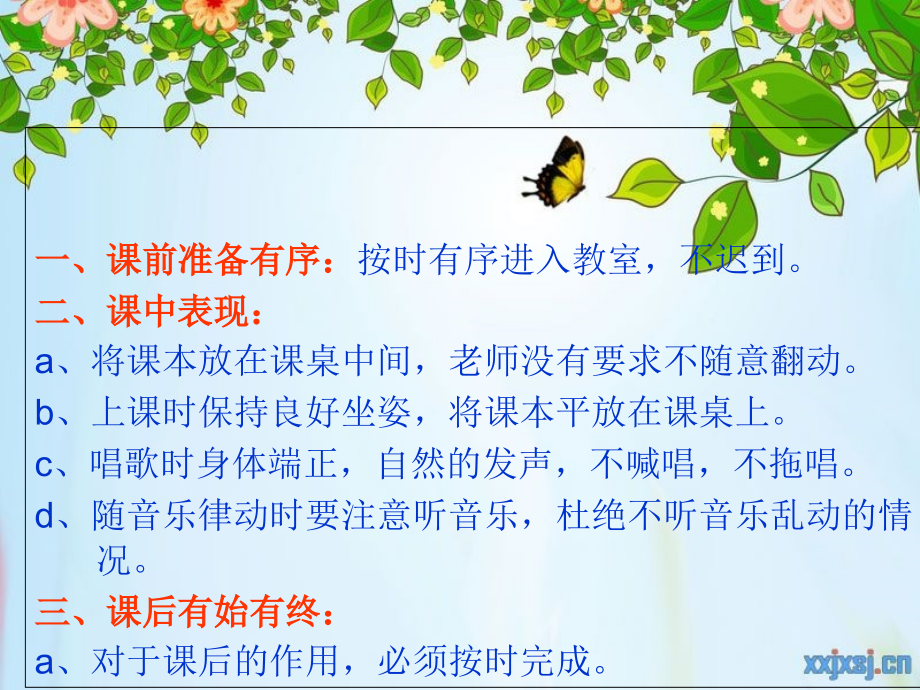 一、课前准备有序：按时有序进入教室，不迟到。
二、课中表现：
a、将课本放在课桌中间，老师没有要求不随意翻动。
b、上课时保持良好坐姿，将课本平放在课桌上。
c、唱歌时身体端正，自然的发声，不喊唱，不拖唱。
d、随音乐律动时要注意听音乐，杜绝不听音乐乱动的情况。
三、课后有始有终：
a、对于课后的作用，必须按时完成。
xxjxsj.cn